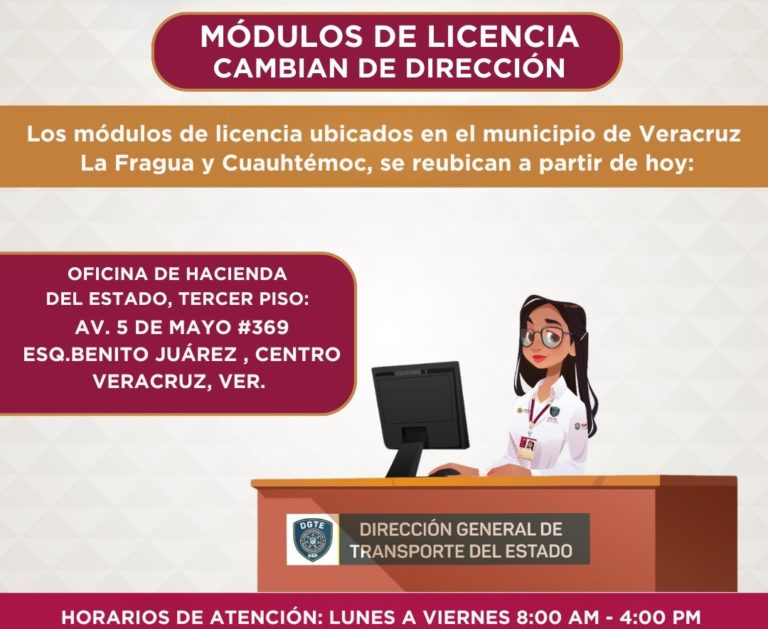 MÓDULOS DE LICENCIA
CAMBIAN DE DIRECCIÓN

Los módulos de licencia ubicados en el municipio de Veracruz La Fragua y Cuauhtémoc, se reubican a partir de hoy:

OFICINA DE HACIENDA DEL ESTADO, TERCER PISO: AV. 5 DE MAYO #369 ESQ.BENITO JUÁREZ , CENTRO VERACRUZ, VER.

DGTE
SSP

DIRECCIÓN GENERAL DE TRANSPORTE DEL ESTADO

HORARIOS DE ATENCIÓN: LUNES A VIERNES 8:00 AM - 4:00 PM